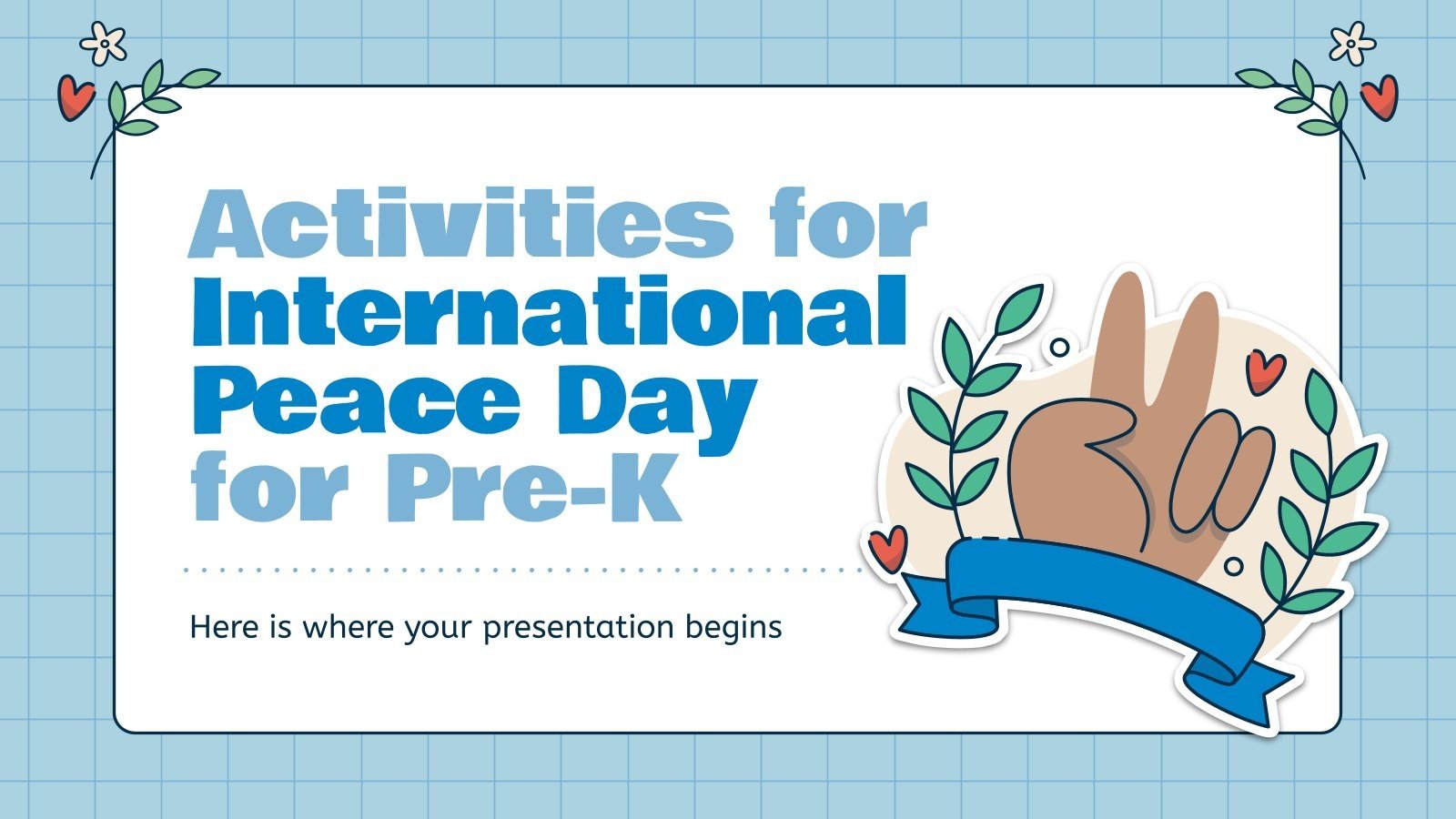 Activities for International Peace Day for Pre-K

Here is where your presentation begins